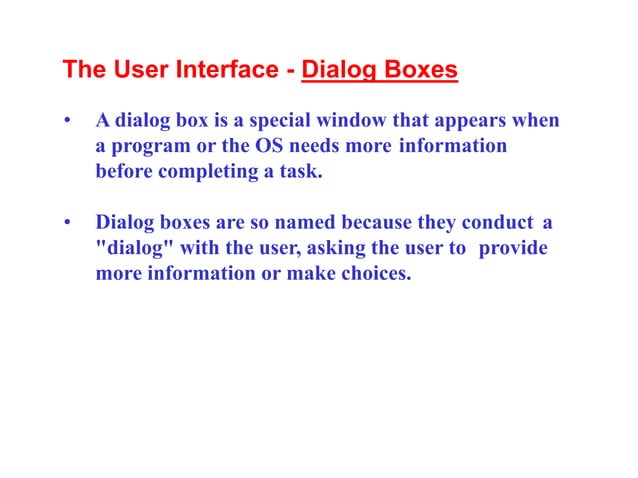 The User Interface - Dialog Boxes

• A dialog box is a special window that appears when a program or the OS needs more information before completing a task.

• Dialog boxes are so named because they conduct a "dialog" with the user, asking the user to provide more information or make choices.